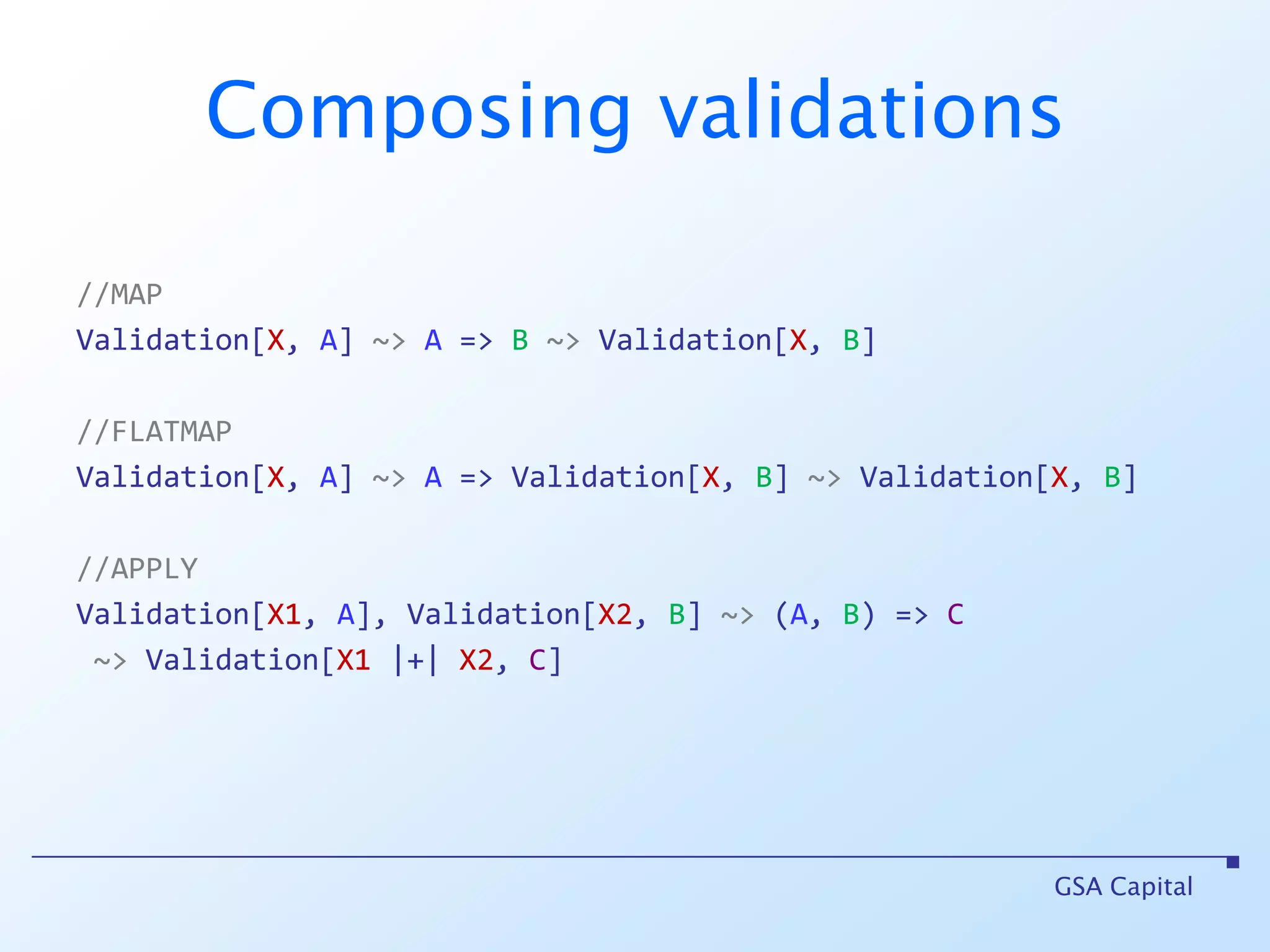 Composing validations

//MAP
Validation[X, A] ~> A => B ~> Validation[X, B]

//FLATMAP
Validation[X, A] ~> A => Validation[X, B] ~> Validation[X, B]

//APPLY
Validation[X1, A], Validation[X2, B] ~> (A, B) => C
 ~> Validation[X1 |+| X2, C]

GSA Capital